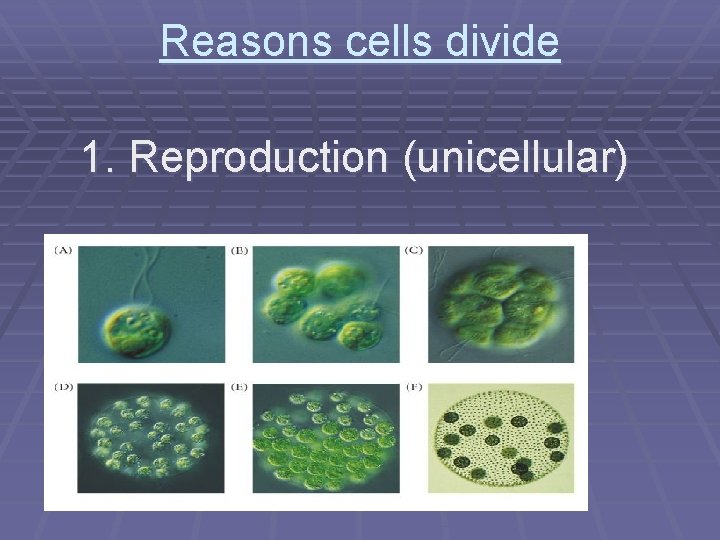 Reasons cells divide

1. Reproduction (unicellular)

(A)

(B)

(C)

(D)

(E)

(F)